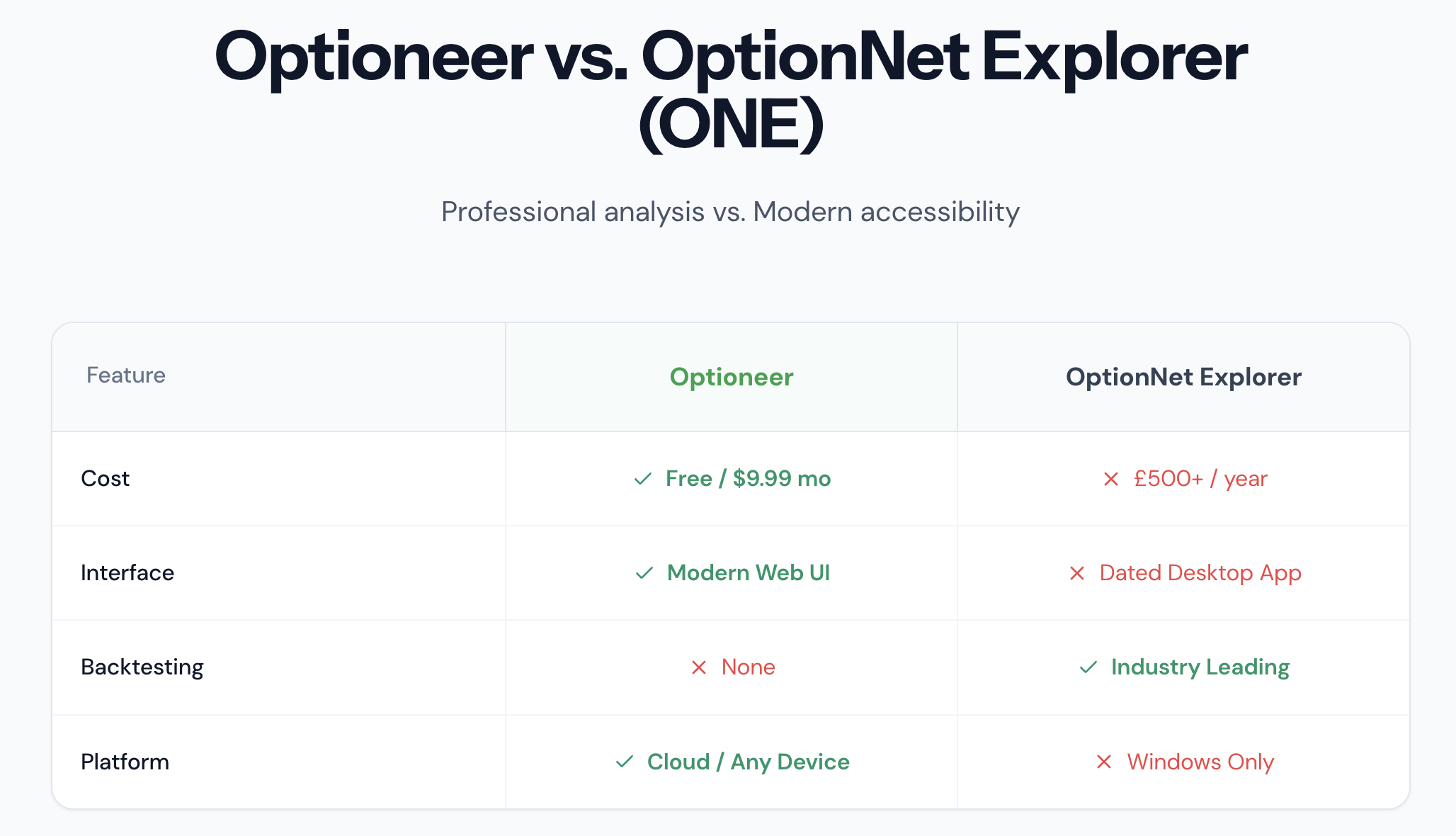 Optioneer vs. OptionNet Explorer (ONE)

Professional analysis vs. Modern accessibility

| Feature | Optioneer | OptionNet Explorer |
|---|---|---|
| Cost | ✓ Free / \$9.99 mo | ✕ £500+ / year |
| Interface | ✓ Modern Web UI | ✕ Dated Desktop App |
| Backtesting | ✕ None | ✓ Industry Leading |
| Platform | ✓ Cloud / Any Device | ✕ Windows Only |